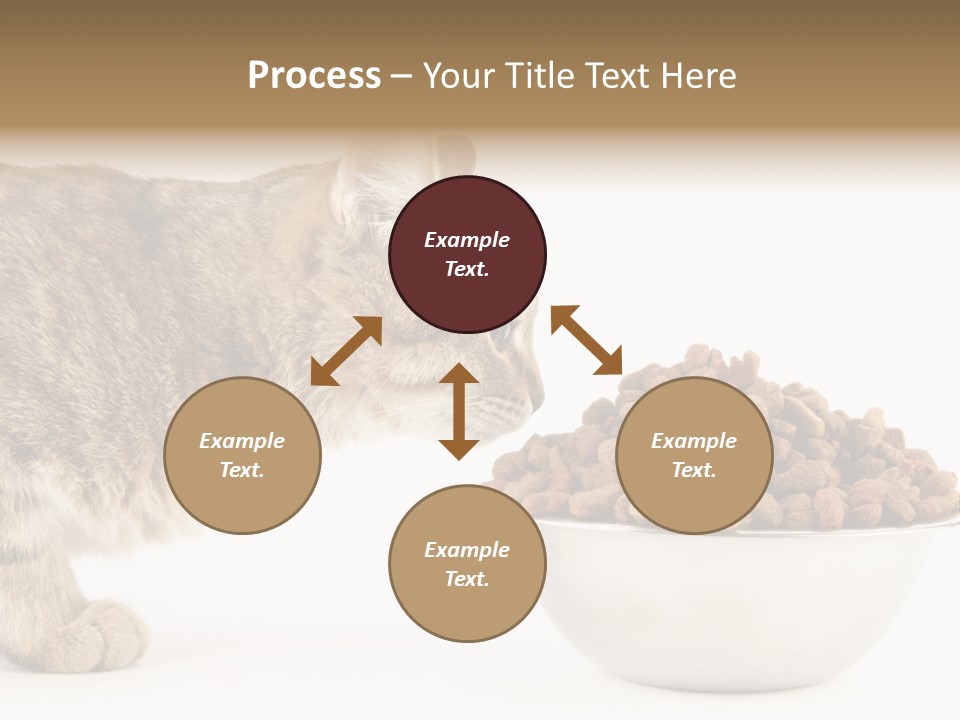 Process – Your Title Text Here

Example Text.

Example Text.

Example Text.

Example Text.